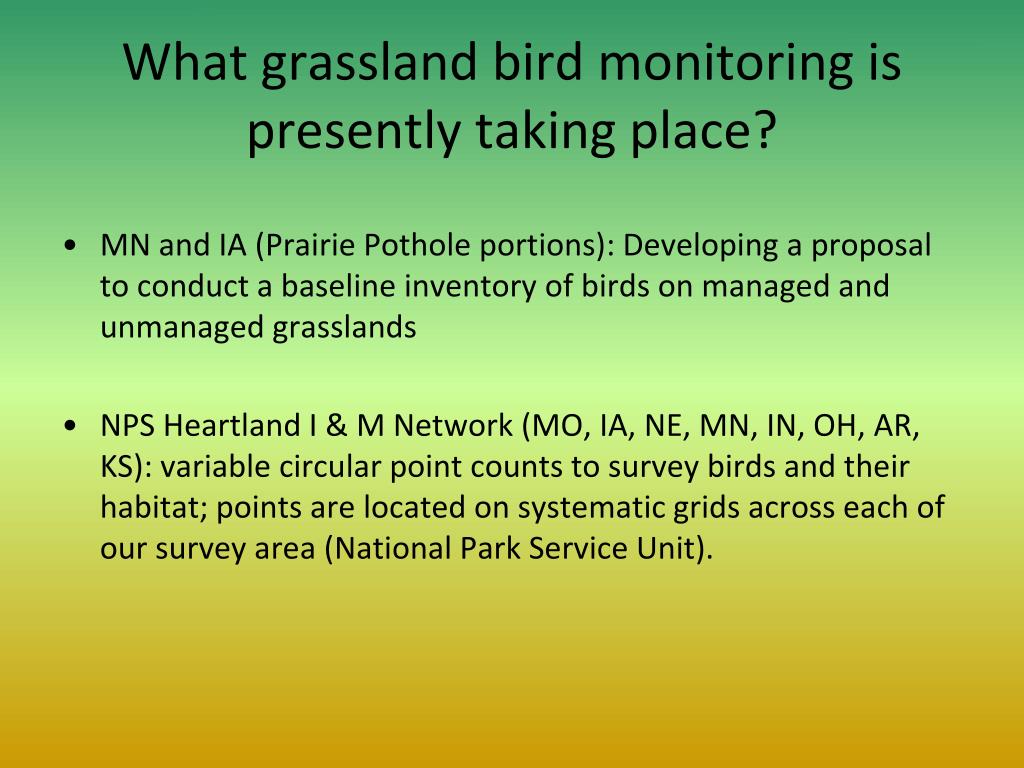 What grassland bird monitoring is presently taking place?

• MN and IA (Prairie Pothole portions): Developing a proposal to conduct a baseline inventory of birds on managed and unmanaged grasslands

• NPS Heartland I & M Network (MO, IA, NE, MN, IN, OH, AR, KS): variable circular point counts to survey birds and their habitat; points are located on systematic grids across each of our survey area (National Park Service Unit).